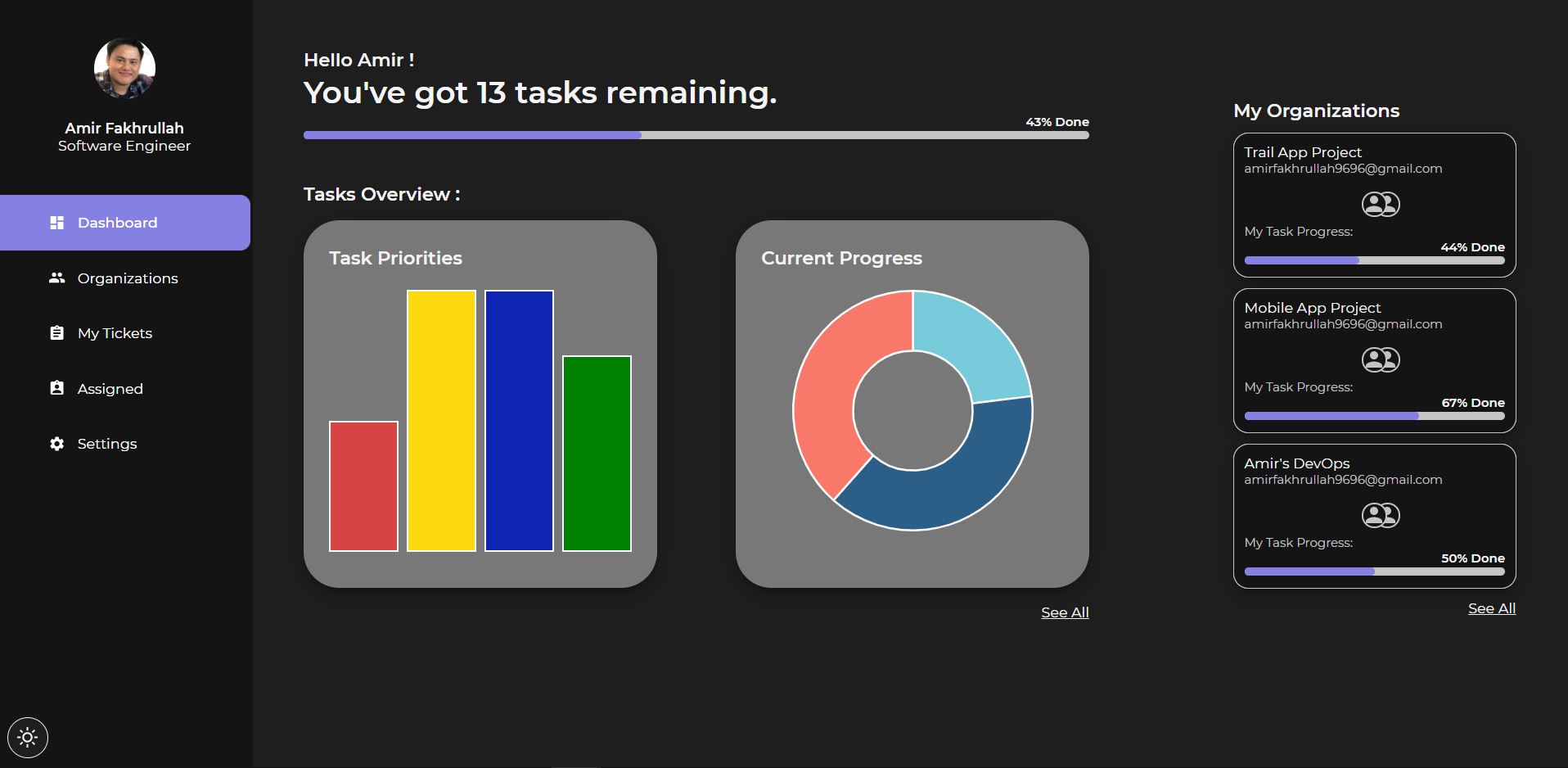 Amir Fakhrullah
Software Engineer

Dashboard

Organizations

My Tickets

Assigned

Settings

Hello Amir !
You've got 13 tasks remaining.

43% Done

Tasks Overview :

Task Priorities

Current Progress

See All

My Organizations

Trail App Project
amirfakhrullah9696@gmail.com

My Task Progress:
44% Done

Mobile App Project
amirfakhrullah9696@gmail.com

My Task Progress:
67% Done

Amir's DevOps
amirfakhrullah9696@gmail.com

My Task Progress:
50% Done

See All